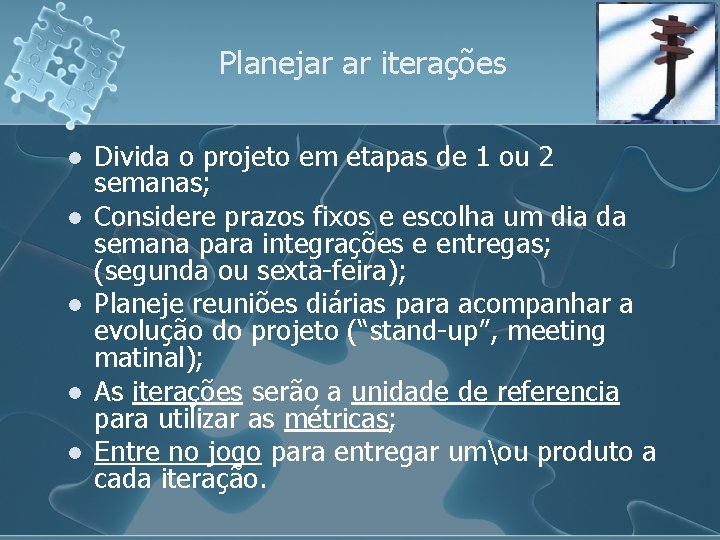 Planejar ar iterações

- Divida o projeto em etapas de 1 ou 2 semanas;
- Considere prazos fixos e escolha um dia da semana para integrações e entregas; (segunda ou sexta-feira);
- Planeje reuniões diárias para acompanhar a evolução do projeto (“stand-up”, meeting matinal);
- As iterações serão a unidade de referencia para utilizar as métricas;
- Entre no jogo para entregar um\ou produto a cada iteração.